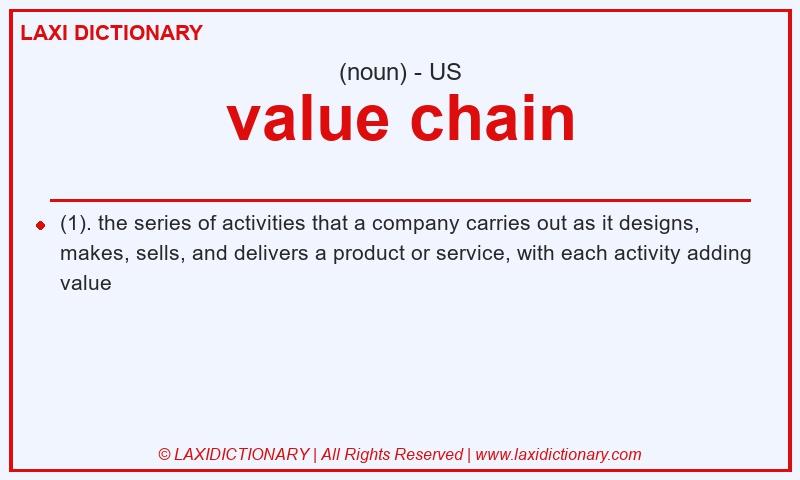 LAXI DICTIONARY

(noun) - US

value chain

(1). the series of activities that a company carries out as it designs, makes, sells, and delivers a product or service, with each activity adding value

© LAXIDICTIONARY | All Rights Reserved | www.laxidictionary.com